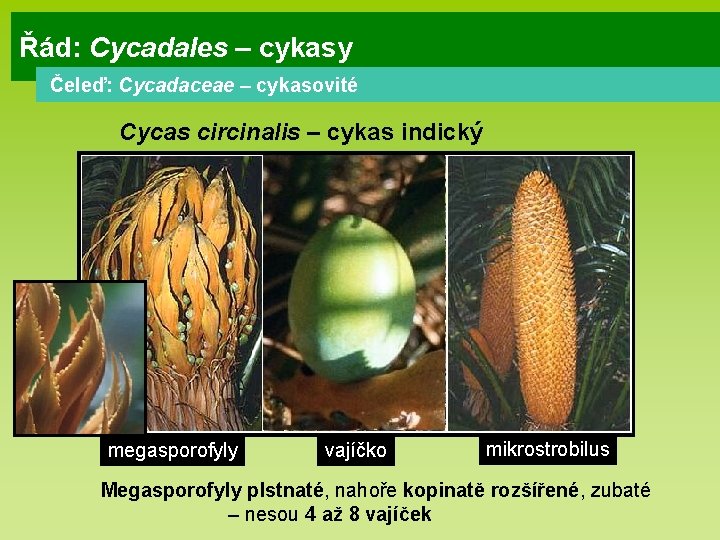 Řád: Cycadales – cykasy

Čeleď: Cycadaceae – cykasovité

Cycas circinalis – cykas indický

megasporofyly

vajíčko

mikrostrobilus

Megasporofyly plstnaté, nahoře kopinatě rozšířené, zubaté – nesou 4 až 8 vajíček